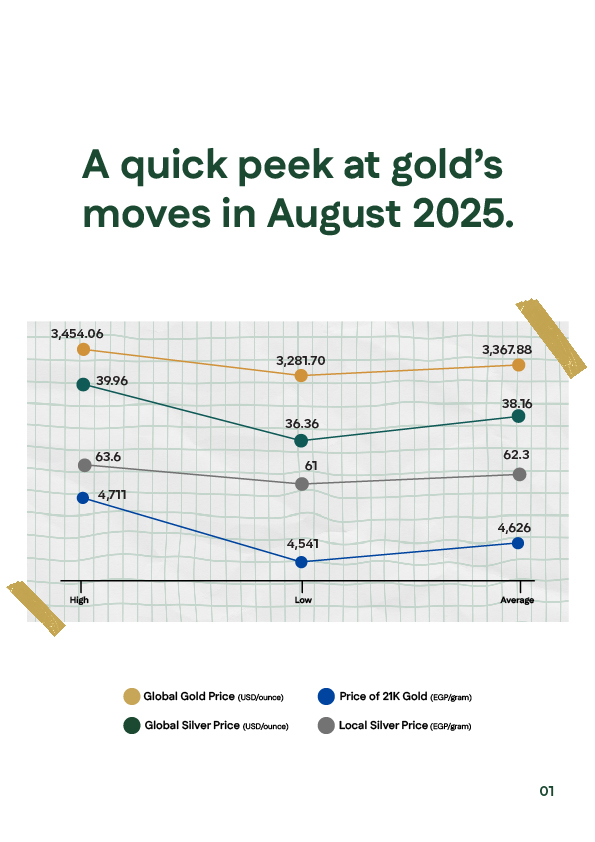 A quick peek at gold's moves in August 2025.

3,454.06
3,281.70
3,367.88
39.96
36.36
38.16
63.6
61
62.3
4,711
4,541
4,626

High
Low
Average

Global Gold Price (USD/ounce)
Price of 21K Gold (EGP/gram)
Global Silver Price (USD/ounce)
Local Silver Price (EGP/gram)

01